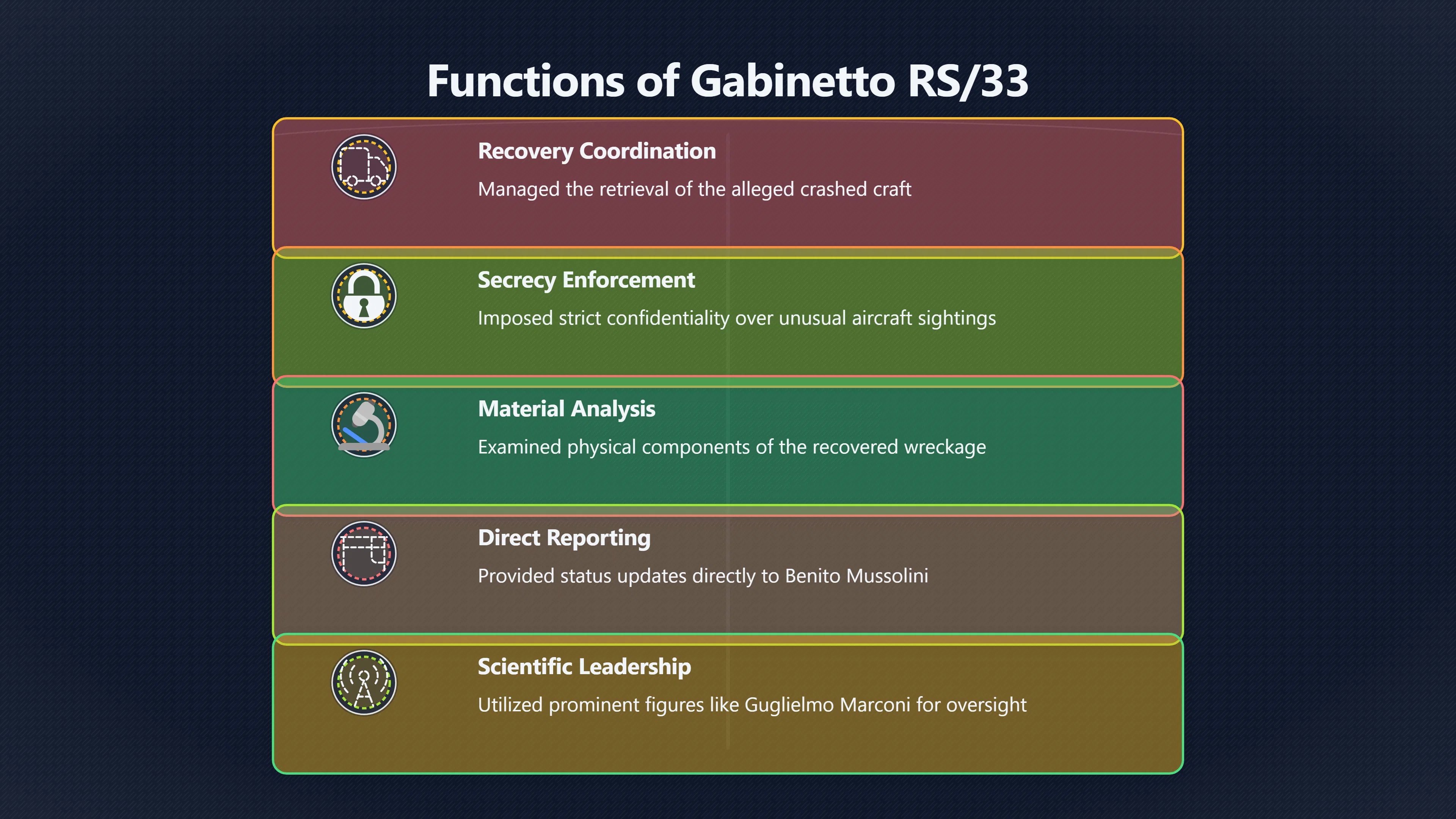 Functions of Gabinetto RS/33

Recovery Coordination
Managed the retrieval of the alleged crashed craft

Secrecy Enforcement
Imposed strict confidentiality over unusual aircraft sightings

Material Analysis
Examined physical components of the recovered wreckage

Direct Reporting
Provided status updates directly to Benito Mussolini

Scientific Leadership
Utilized prominent figures like Guglielmo Marconi for oversight